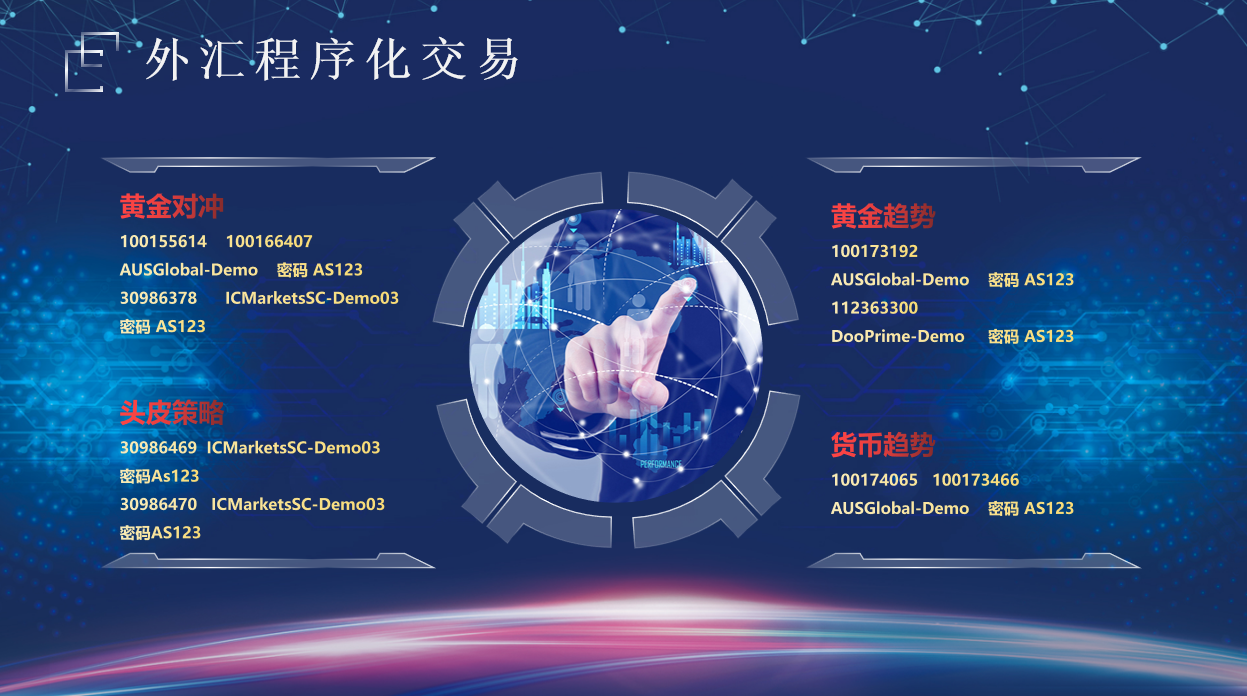 E 外汇程序化交易

黄金对冲
100155614 100166407
AUSGlobal-Demo 密码 AS123
30986378 ICMarketsSC-Demo03
密码 AS123

头皮策略
30986469 ICMarketsSC-Demo03
密码As123
30986470 ICMarketsSC-Demo03
密码AS123

PERFORMANCE

黄金趋势
100173192
AUSGlobal-Demo 密码 AS123
112363300
DooPrime-Demo 密码 AS123

货币趋势
100174065 100173466
AUSGlobal-Demo 密码 AS123